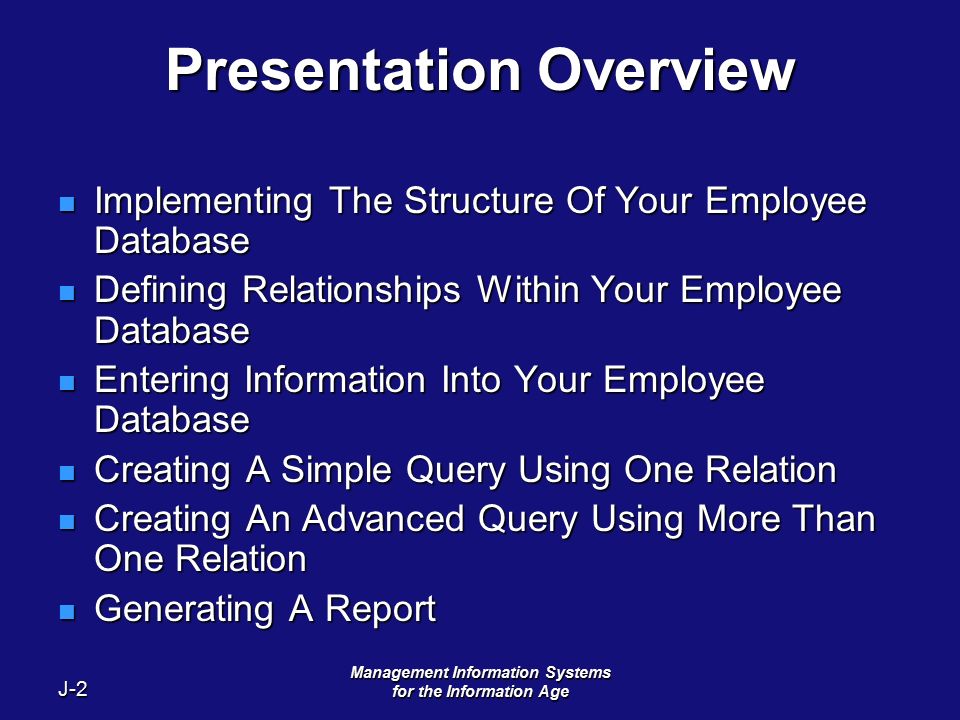 Presentation Overview

- Implementing The Structure Of Your Employee Database
- Defining Relationships Within Your Employee Database
- Entering Information Into Your Employee Database
- Creating A Simple Query Using One Relation
- Creating An Advanced Query Using More Than One Relation
- Generating A Report

J-2

Management Information Systems for the Information Age